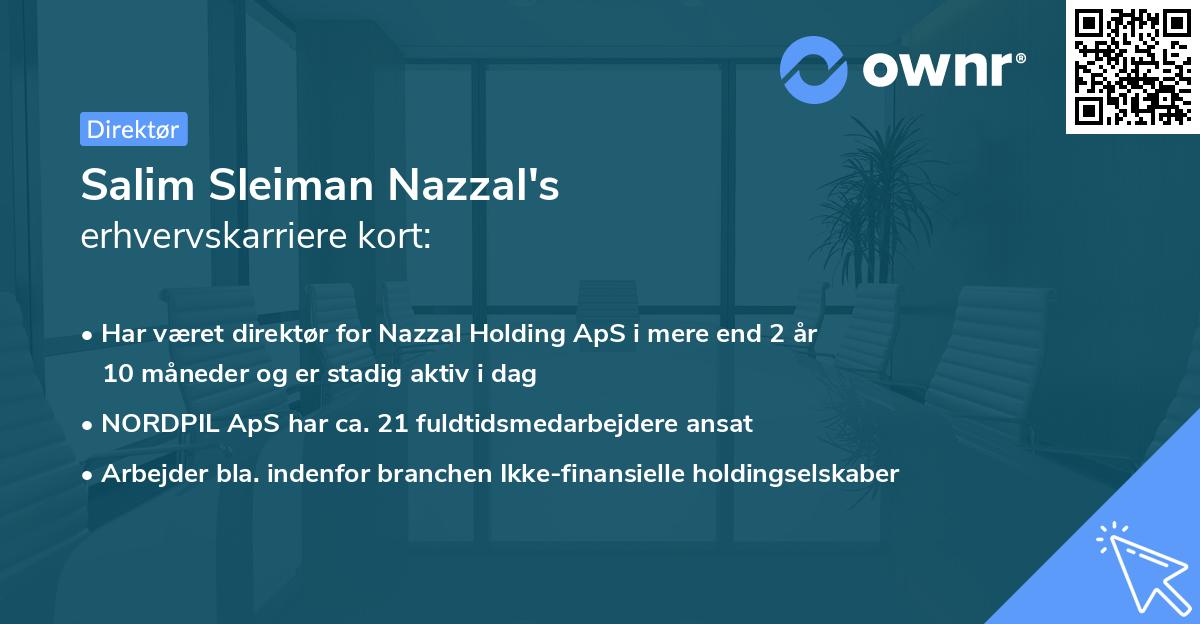 ownr®

Direktør

Salim Sleiman Nazzal's
erhvervskarriere kort:

• Har været direktør for Nazzal Holding ApS i mere end 2 år 10 måneder og er stadig aktiv i dag

• NORDPIL ApS har ca. 21 fuldtidsmedarbejdere ansat

• Arbejder bla. indenfor branchen Ikke-finansielle holdingselskaber